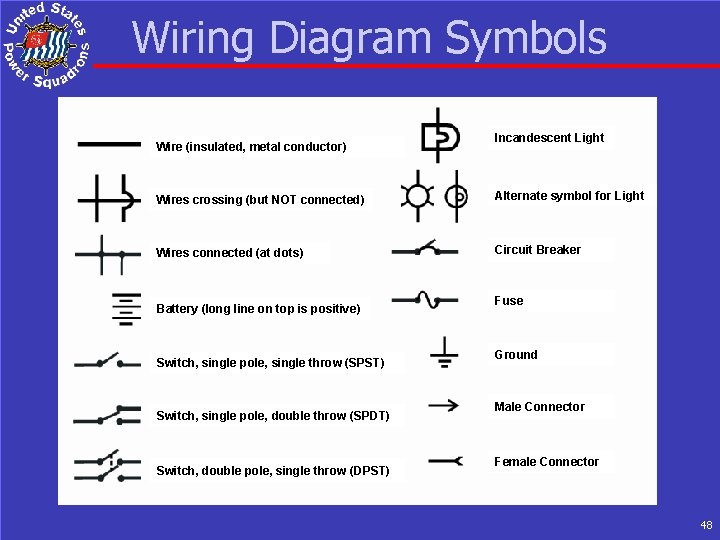 United States Power Squadrons

Wiring Diagram Symbols

Wire (insulated, metal conductor)

Wires crossing (but NOT connected)

Wires connected (at dots)

Battery (long line on top is positive)

Switch, single pole, single throw (SPST)

Switch, single pole, double throw (SPDT)

Switch, double pole, single throw (DPST)

Incandescent Light

Alternate symbol for Light

Circuit Breaker

Fuse

Ground

Male Connector

Female Connector

48